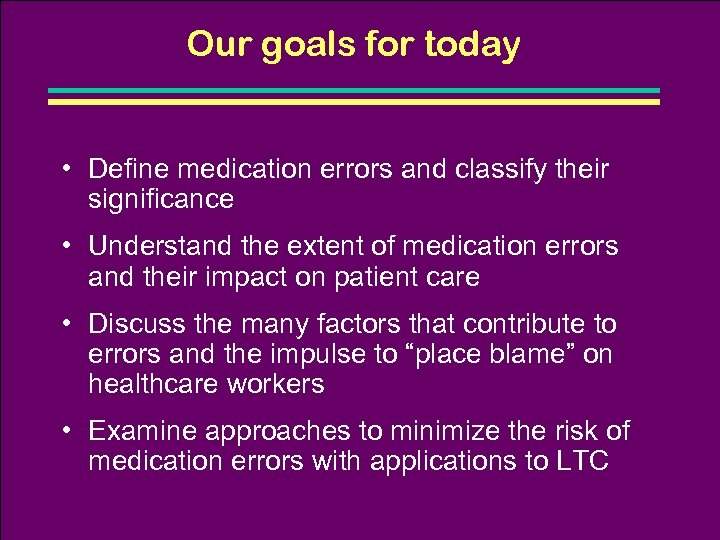 Our goals for today

• Define medication errors and classify their significance

• Understand the extent of medication errors and their impact on patient care

• Discuss the many factors that contribute to errors and the impulse to “place blame” on healthcare workers

• Examine approaches to minimize the risk of medication errors with applications to LTC